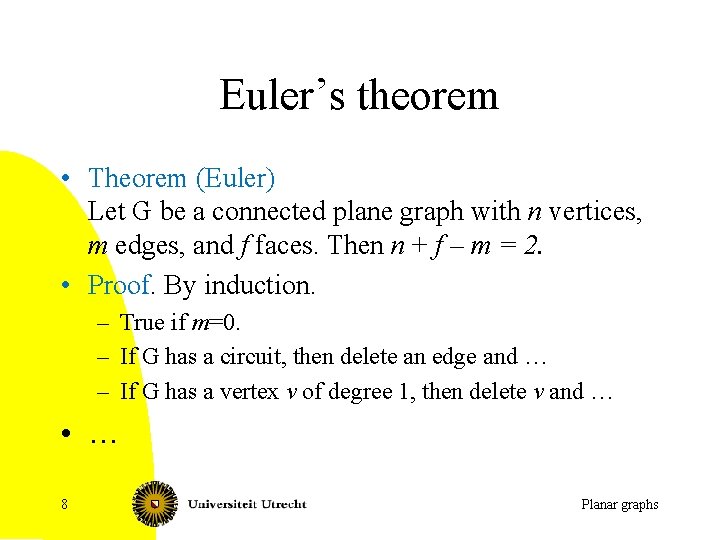 Euler's theorem

• Theorem (Euler)
Let G be a connected plane graph with $n$ vertices, $m$ edges, and $f$ faces. Then $n + f - m = 2$.

• Proof. By induction.
– True if $m=0$.
– If G has a circuit, then delete an edge and …
– If G has a vertex $v$ of degree 1, then delete $v$ and …

• …

8

Universiteit Utrecht

Planar graphs